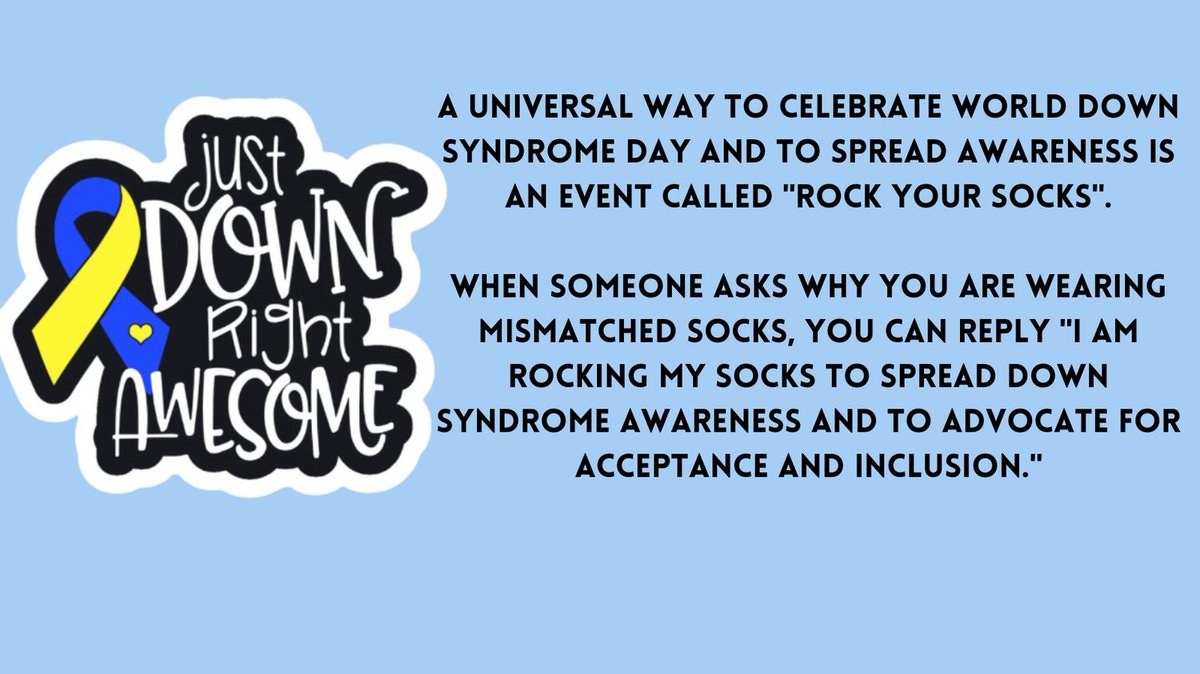 just
DOWN
Right
AWESOME

A UNIVERSAL WAY TO CELEBRATE WORLD DOWN SYNDROME DAY AND TO SPREAD AWARENESS IS AN EVENT CALLED "ROCK YOUR SOCKS".

WHEN SOMEONE ASKS WHY YOU ARE WEARING MISMATCHED SOCKS, YOU CAN REPLY "I AM ROCKING MY SOCKS TO SPREAD DOWN SYNDROME AWARENESS AND TO ADVOCATE FOR ACCEPTANCE AND INCLUSION."